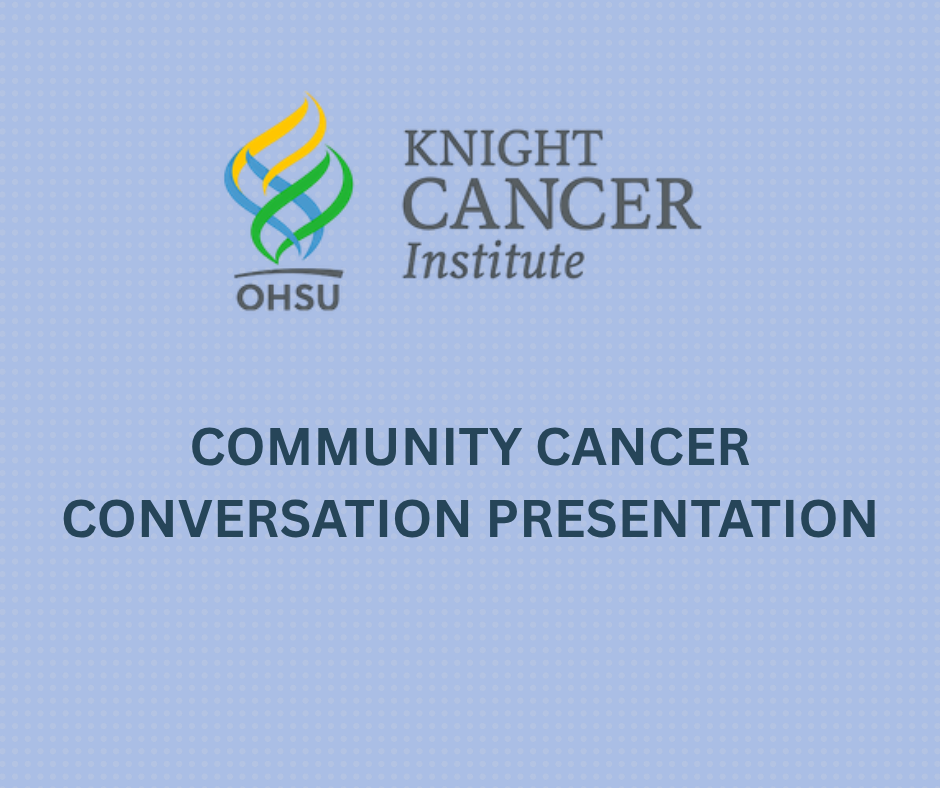 OHSU

KNIGHT
CANCER
Institute

COMMUNITY CANCER
CONVERSATION PRESENTATION